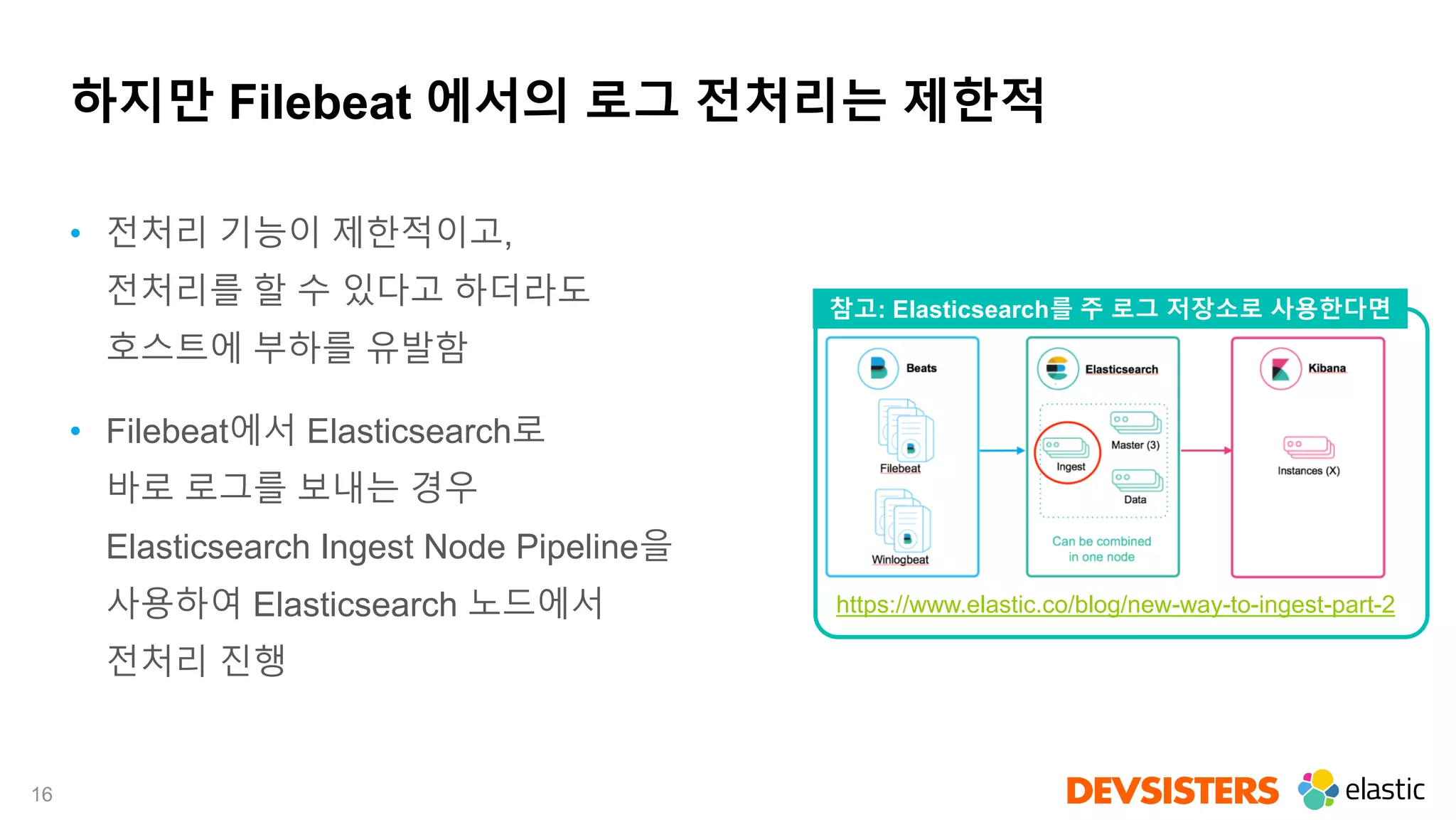 하지만 Filebeat 에서의 로그 전처리는 제한적

• 전처리 기능이 제한적이고, 전처리를 할 수 있다고 하더라도 호스트에 부하를 유발함

• Filebeat에서 Elasticsearch로 바로 로그를 보내는 경우 Elasticsearch Ingest Node Pipeline을 사용하여 Elasticsearch 노드에서 전처리 진행

참고: Elasticsearch를 주 로그 저장소로 사용한다면

Beats

Filebeat

Winlogbeat

Elasticsearch

Ingest

Master (3)

Data

Can be combined in one node

Kibana

Instances (X)

https://www.elastic.co/blog/new-way-to-ingest-part-2

16

DEVSISTERS

elastic